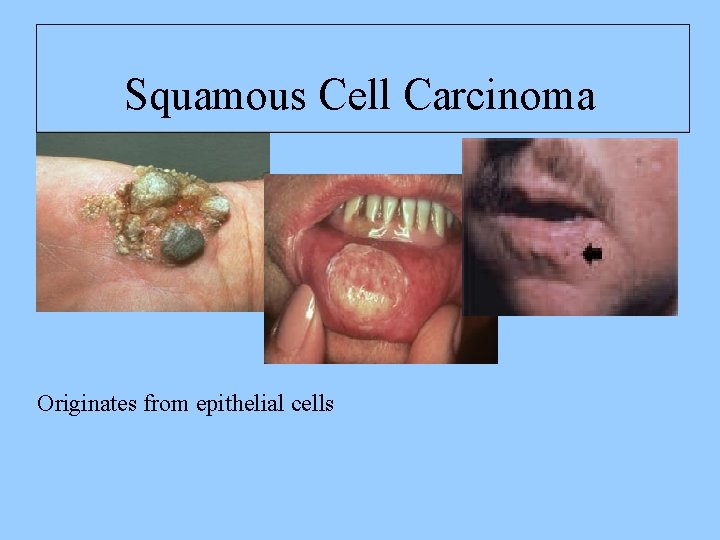 Squamous Cell Carcinoma

Originates from epithelial cells